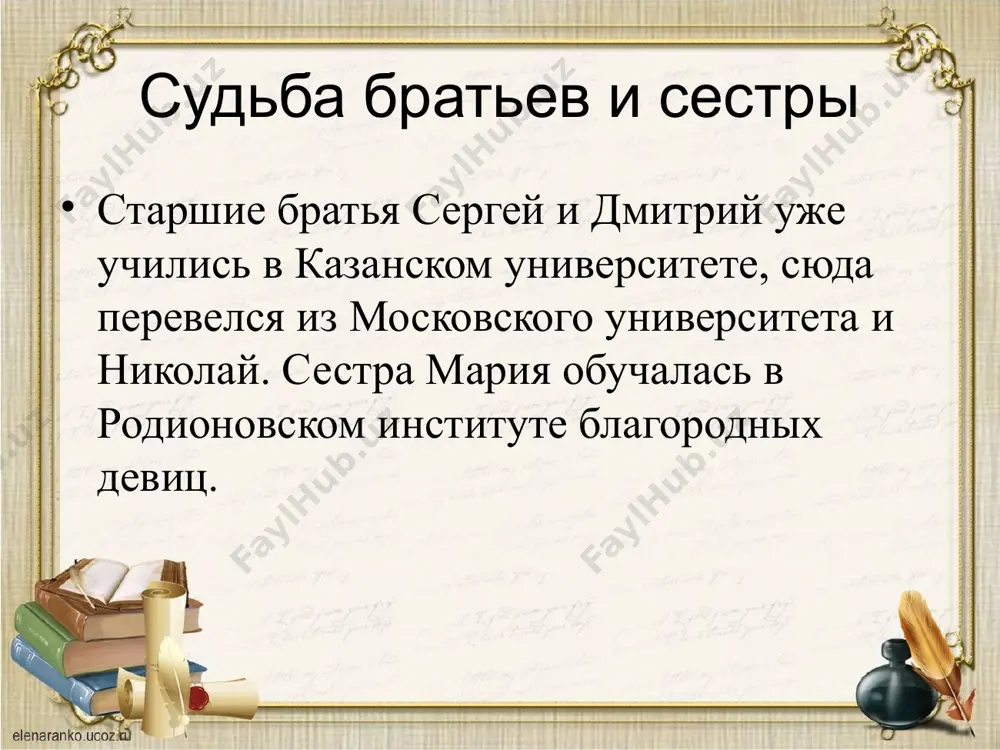 Судьба братьев и сестры

• Старшие братья Сергей и Дмитрий уже учились в Казанском университете, сюда перевелся из Московского университета и Николай. Сестра Мария обучалась в Родионовском институте благородных девиц.

FaylHub.uz FaylHub.uz FaylHub.uz FaylHub.uz FaylHub.uz

elenaranko.ucoz.ru